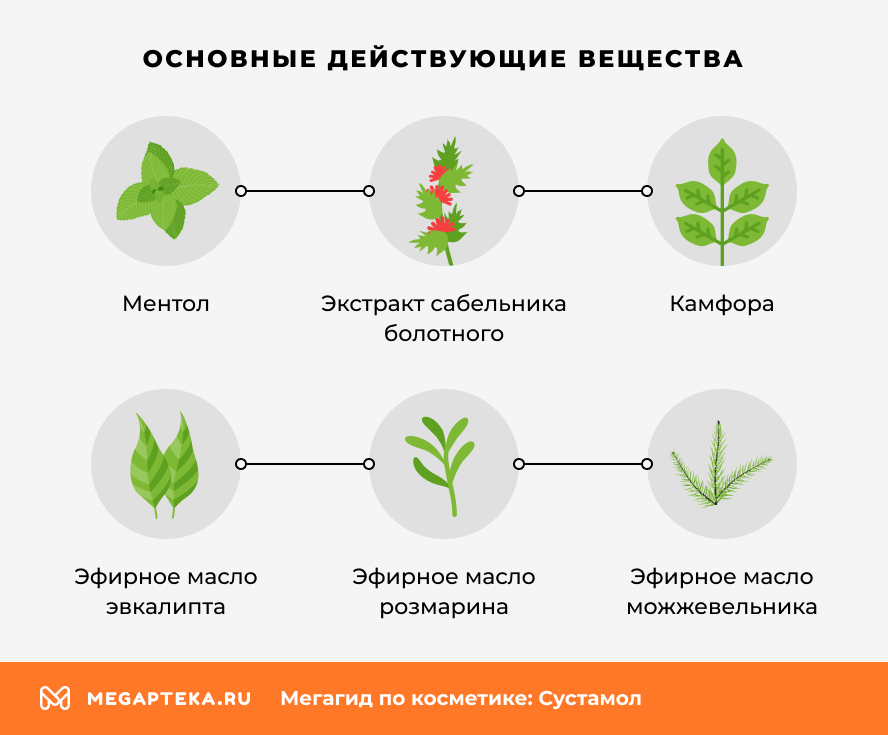 ОСНОВНЫЕ ДЕЙСТВУЮЩИЕ ВЕЩЕСТВА

Ментол

Экстракт сабельника болотного

Камфора

Эфирное масло эвкалипта

Эфирное масло розмарина

Эфирное масло можжевельника

MEGAPTEKA.RU Мегагид по косметике: Сустамол